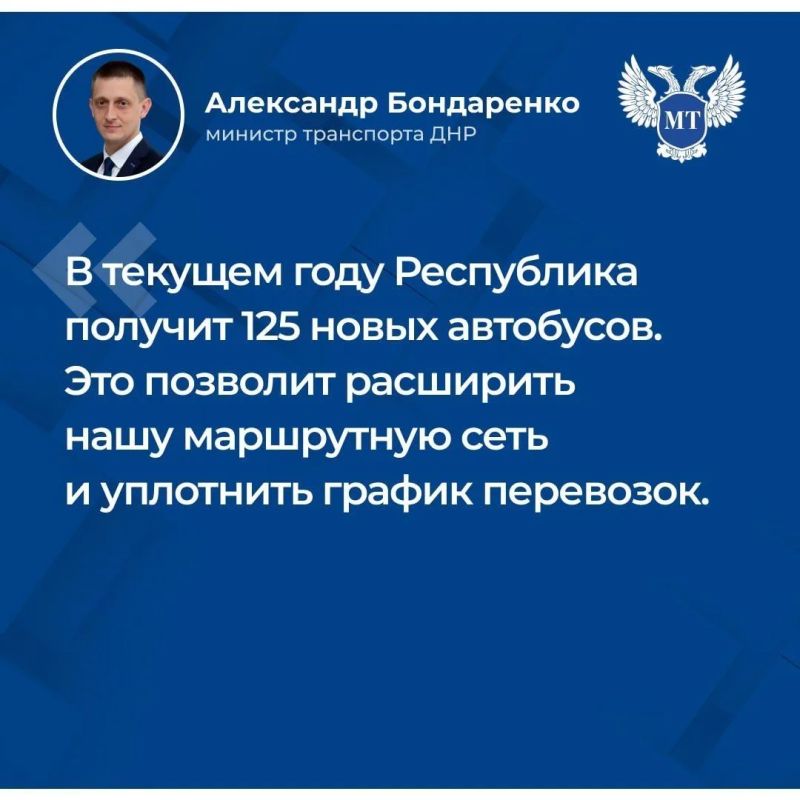 Александр Бондаренко
министр транспорта ДНР

МТ

В текущем году Республика получит 125 новых автобусов. Это позволит расширить нашу маршрутную сеть и уплотнить график перевозок.